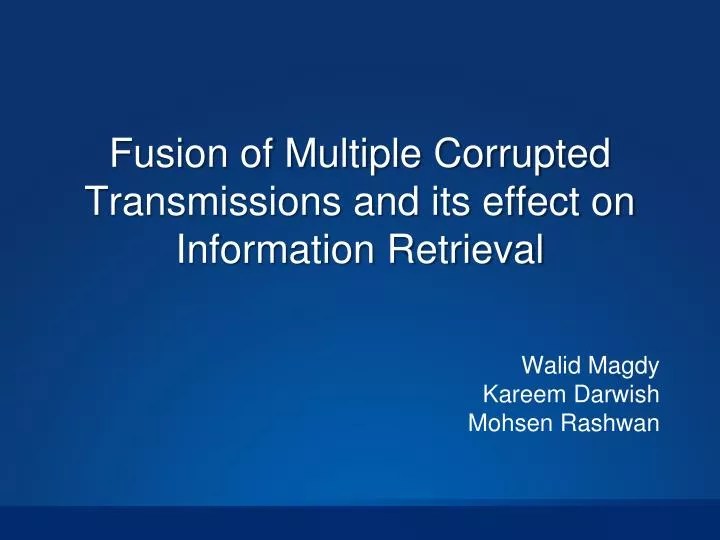 Fusion of Multiple Corrupted Transmissions and its effect on Information Retrieval

Walid Magdy
Kareem Darwish
Mohsen Rashwan